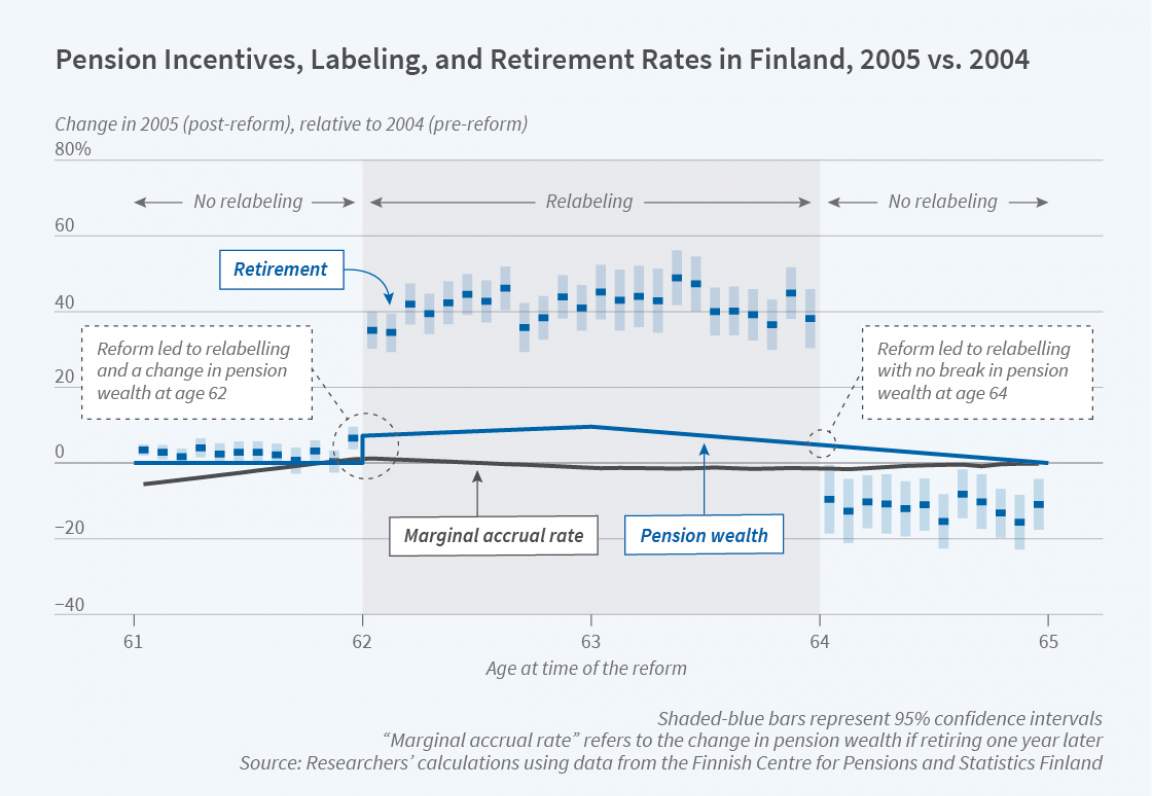 Pension Incentives, Labeling, and Retirement Rates in Finland, 2005 vs. 2004

Change in 2005 (post-reform), relative to 2004 (pre-reform)

80%

60

40

20

0

−20

−40

← No relabeling →

← Relabeling →

← No relabeling →

Retirement

Reform led to relabelling and a change in pension wealth at age 62

Reform led to relabelling with no break in pension wealth at age 64

Marginal accrual rate

Pension wealth

61

62

63

64

65

Age at time of the reform

Shaded-blue bars represent 95% confidence intervals
"Marginal accrual rate" refers to the change in pension wealth if retiring one year later
Source: Researchers' calculations using data from the Finnish Centre for Pensions and Statistics Finland